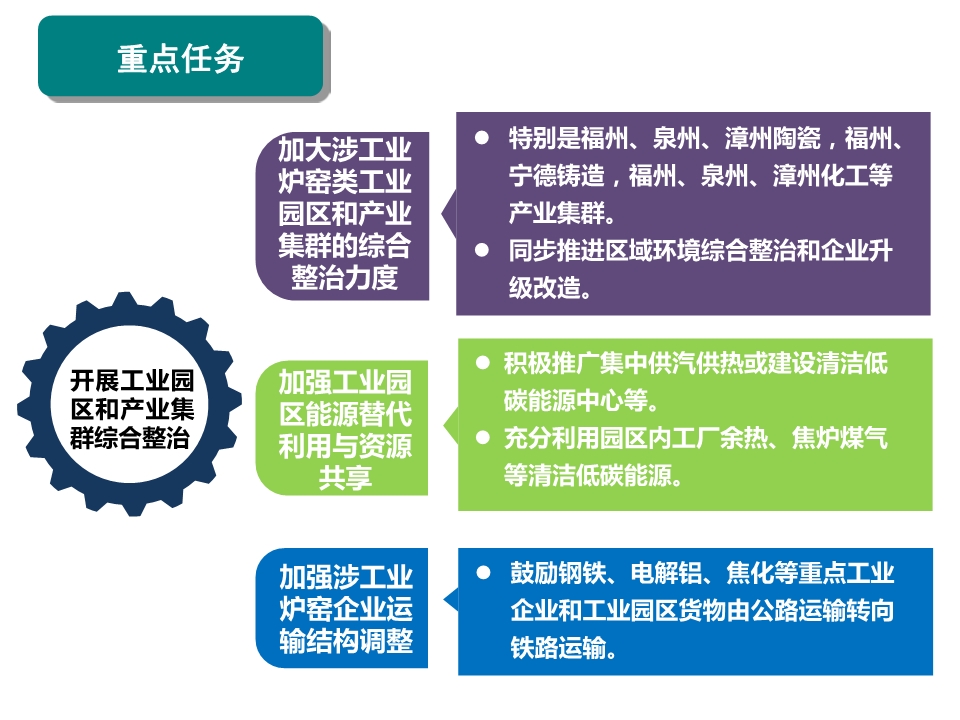 重点任务

开展工业园区和产业集群综合整治

加大涉工业炉窑类工业园区和产业集群的综合整治力度

● 特别是福州、泉州、漳州陶瓷，福州、宁德铸造，福州、泉州、漳州化工等产业集群。

● 同步推进区域环境综合整治和企业升级改造。

加强工业园区能源替代利用与资源共享

● 积极推广集中供汽供热或建设清洁低碳能源中心等。

● 充分利用园区内工厂余热、焦炉煤气等清洁低碳能源。

加强涉工业炉窑企业运输结构调整

● 鼓励钢铁、电解铝、焦化等重点工业企业和工业园区货物由公路运输转向铁路运输。